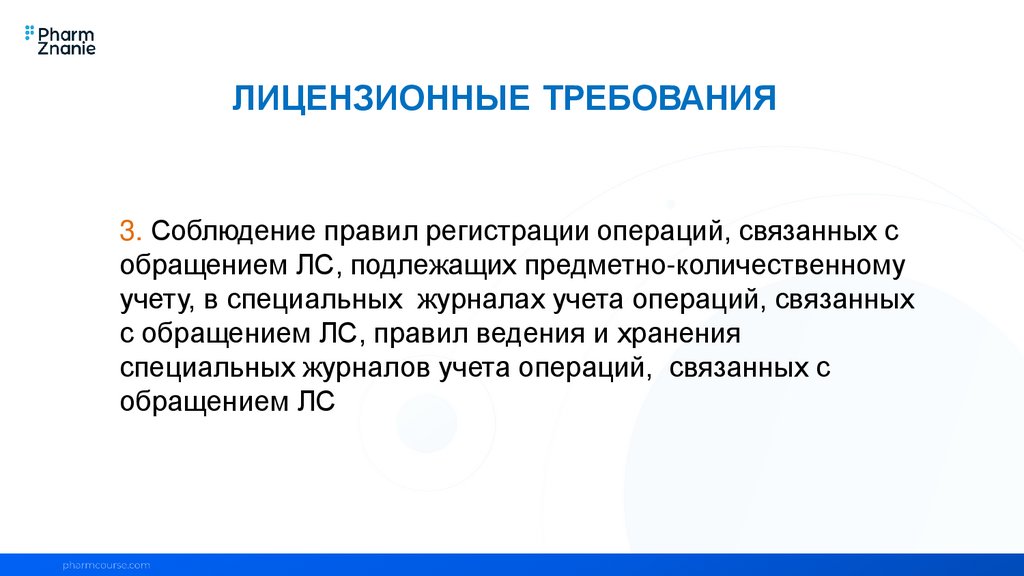 Pharm Znanie

ЛИЦЕНЗИОННЫЕ ТРЕБОВАНИЯ

3. Соблюдение правил регистрации операций, связанных с обращением ЛС, подлежащих предметно-количественному учету, в специальных журналах учета операций, связанных с обращением ЛС, правил ведения и хранения специальных журналов учета операций, связанных с обращением ЛС

pharmcourse.com